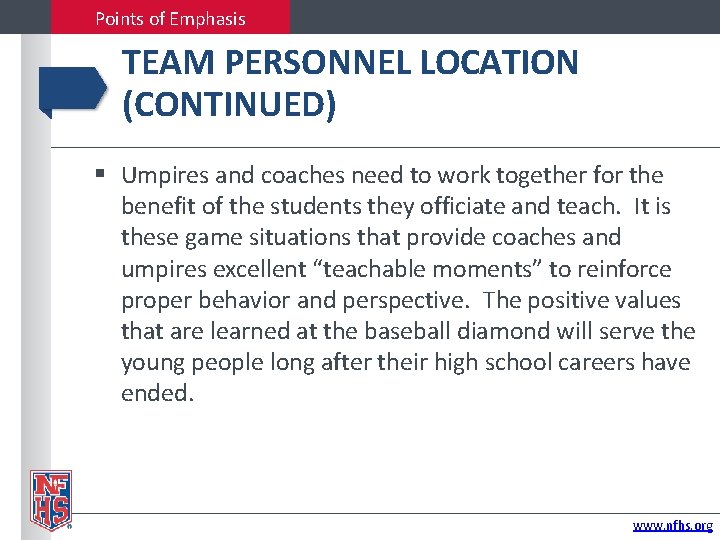 Points of Emphasis

TEAM PERSONNEL LOCATION (CONTINUED)

▪ Umpires and coaches need to work together for the benefit of the students they officiate and teach. It is these game situations that provide coaches and umpires excellent “teachable moments” to reinforce proper behavior and perspective. The positive values that are learned at the baseball diamond will serve the young people long after their high school careers have ended.

NFHS

www.nfhs.org